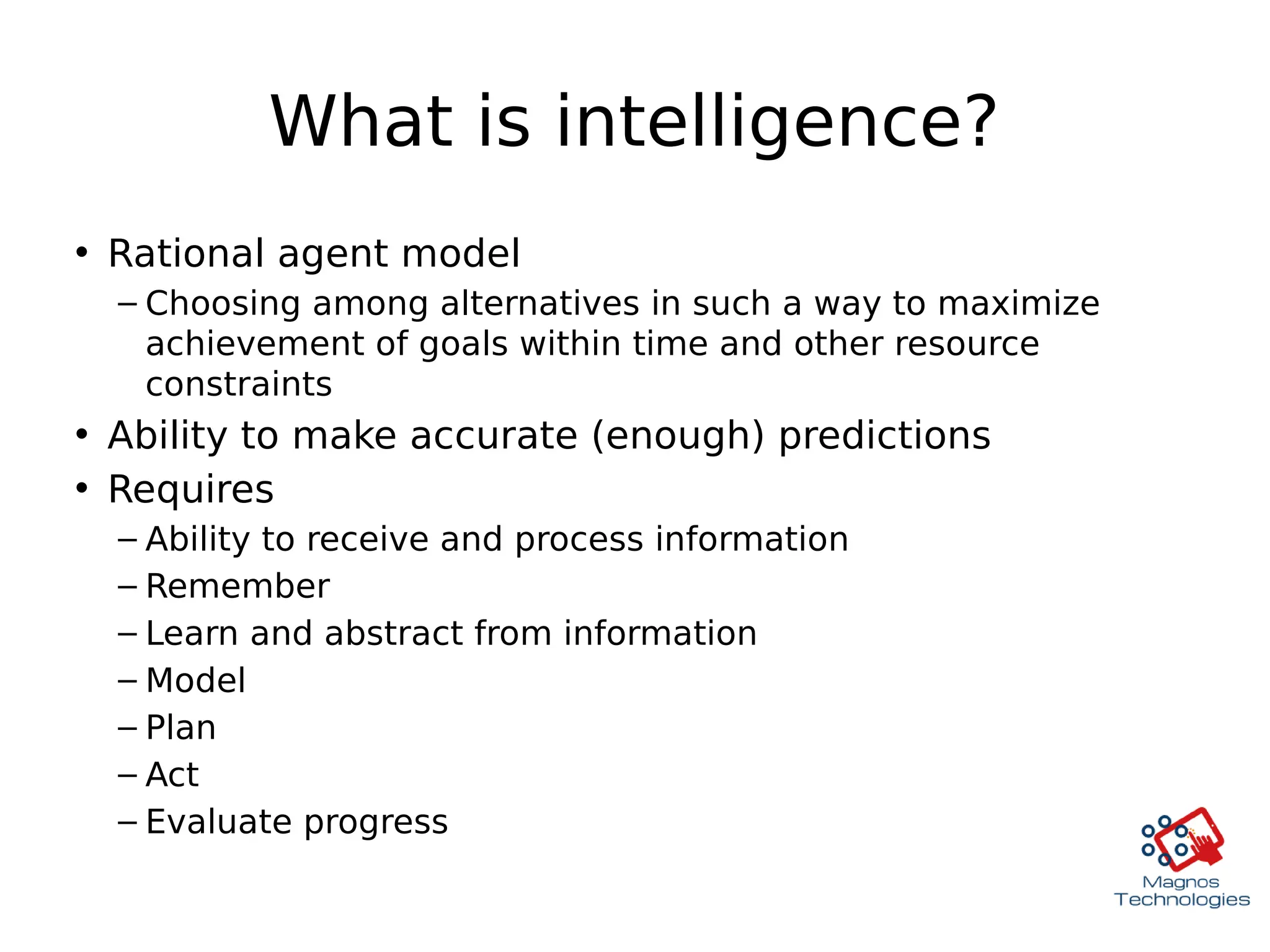 What is intelligence?

• Rational agent model
– Choosing among alternatives in such a way to maximize achievement of goals within time and other resource constraints
• Ability to make accurate (enough) predictions
• Requires
– Ability to receive and process information
– Remember
– Learn and abstract from information
– Model
– Plan
– Act
– Evaluate progress

Magnos Technologies